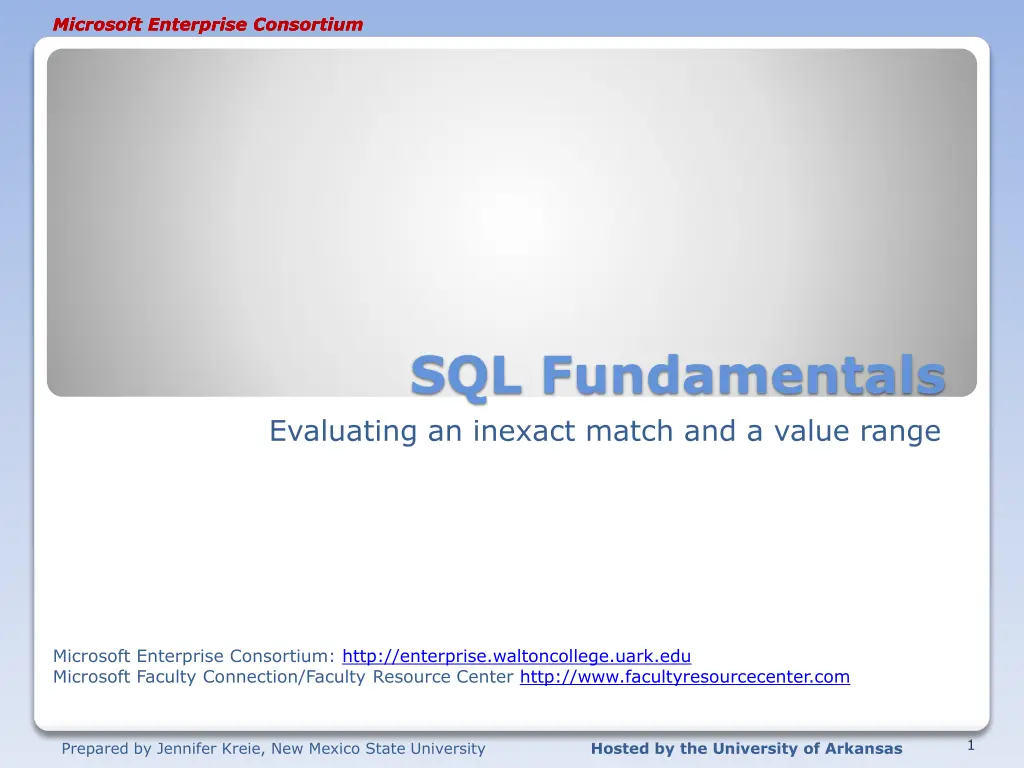 Microsoft Enterprise Consortium

SQL Fundamentals

Evaluating an inexact match and a value range

Microsoft Enterprise Consortium: http://enterprise.waltoncollege.uark.edu
Microsoft Faculty Connection/Faculty Resource Center http://www.facultyresourcecenter.com

Prepared by Jennifer Kreie, New Mexico State University

Hosted by the University of Arkansas

1